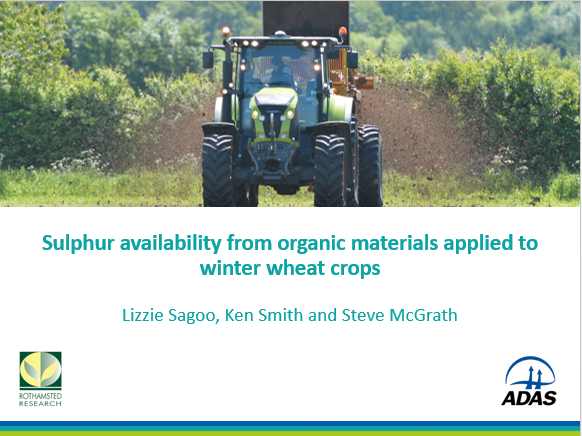 Sulphur availability from organic materials applied to winter wheat crops

Lizzie Sagoo, Ken Smith and Steve McGrath

ROTHAMSTED RESEARCH

ADAS